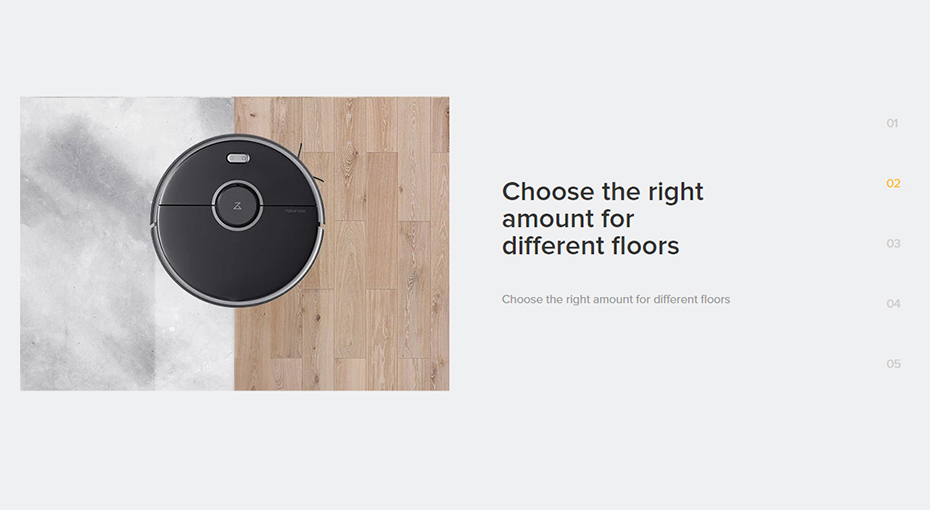 Choose the right amount for different floors

Choose the right amount for different floors

01

02

03

04

05